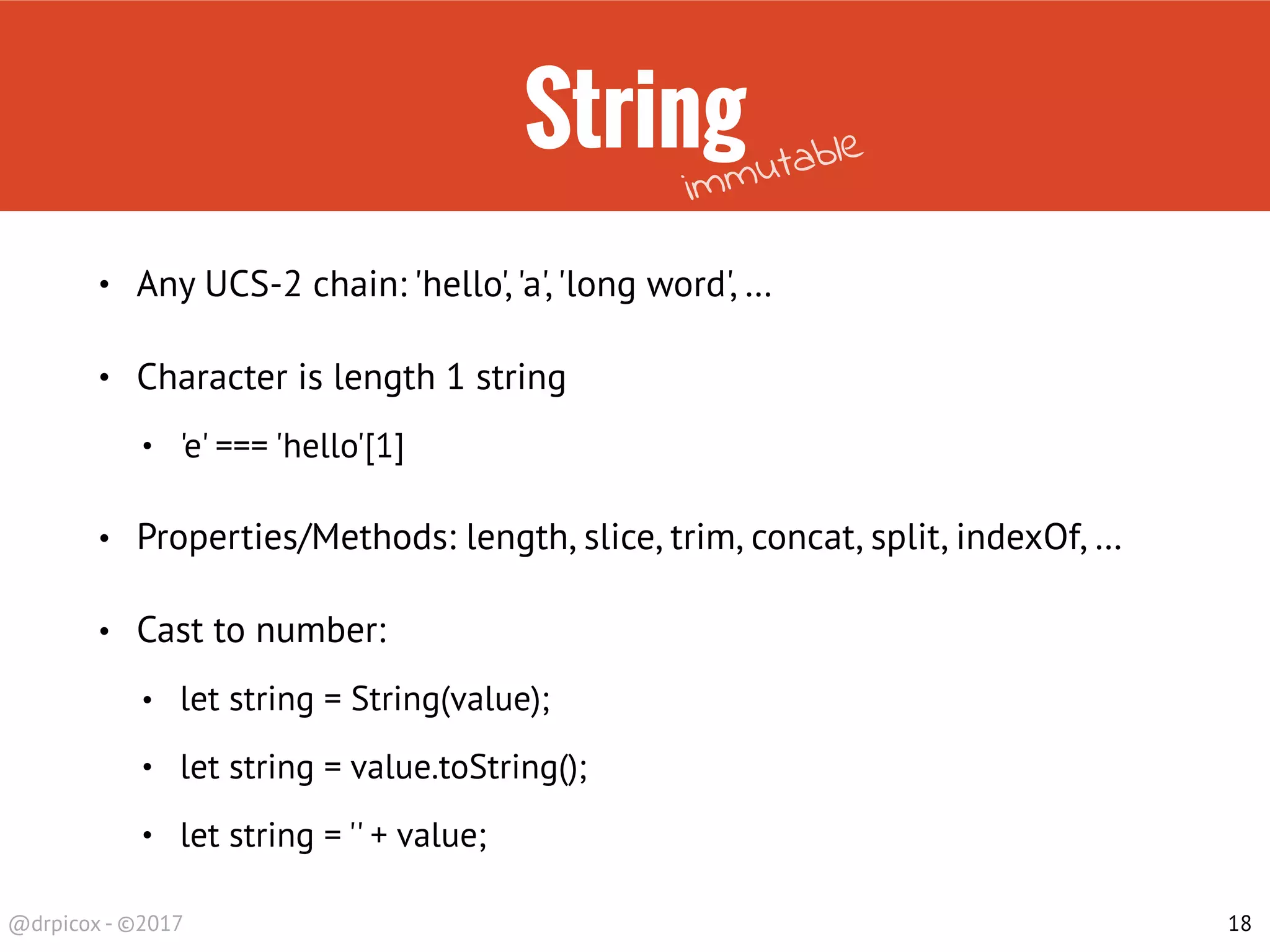 String
immutable

• Any UCS-2 chain: 'hello', 'a', 'long word', ...

• Character is length 1 string

• 'e' === 'hello'[1]

• Properties/Methods: length, slice, trim, concat, split, indexOf, ...

• Cast to number:

• let string = String(value);

• let string = value.toString();

• let string = '' + value;

@drpicox - ©2017

18